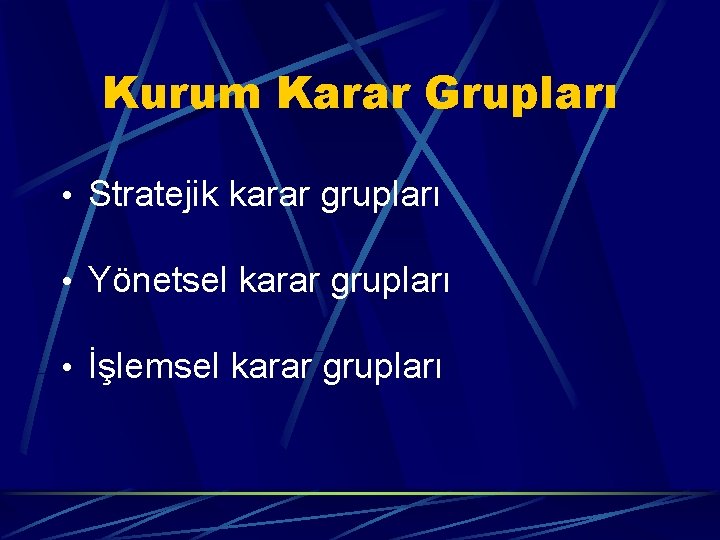 Kurum Karar Grupları

• Stratejik karar grupları

• Yönetsel karar grupları

• İşlemsel karar grupları